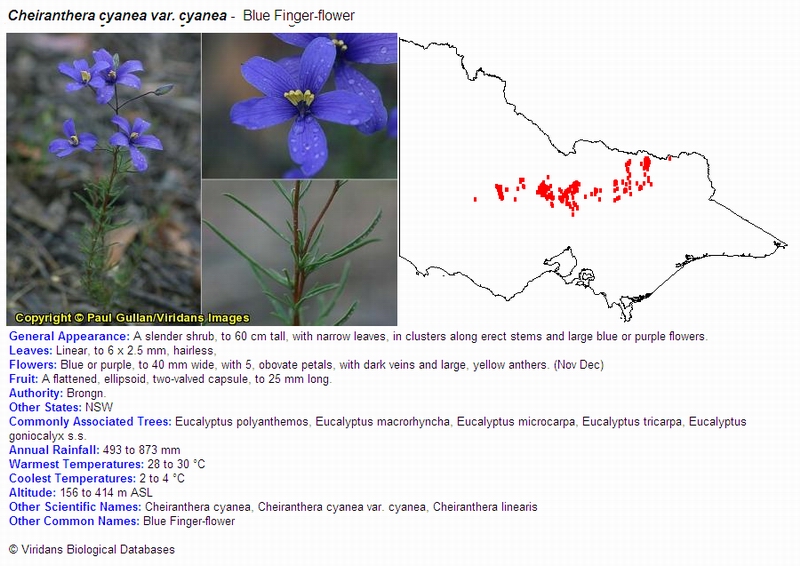 Cheiranthera cyanea var. cyanea - Blue Finger-flower

Copyright © Paul Gullan/Viridans Images

General Appearance: A slender shrub, to 60 cm tall, with narrow leaves, in clusters along erect stems and large blue or purple flowers.
Leaves: Linear, to 6 x 2.5 mm, hairless,
Flowers: Blue or purple, to 40 mm wide, with 5, obovate petals, with dark veins and large, yellow anthers. (Nov Dec)
Fruit: A flattened, ellipsoid, two-valved capsule, to 25 mm long.
Authority: Brongn.
Other States: NSW
Commonly Associated Trees: Eucalyptus polyanthemos, Eucalyptus macrorhyncha, Eucalyptus microcarpa, Eucalyptus tricarpa, Eucalyptus goniocalyx s.s.
Annual Rainfall: 493 to 873 mm
Warmest Temperatures: 28 to 30 °C
Coolest Temperatures: 2 to 4 °C
Altitude: 156 to 414 m ASL
Other Scientific Names: Cheiranthera cyanea, Cheiranthera cyanea var. cyanea, Cheiranthera linearis
Other Common Names: Blue Finger-flower

© Viridans Biological Databases